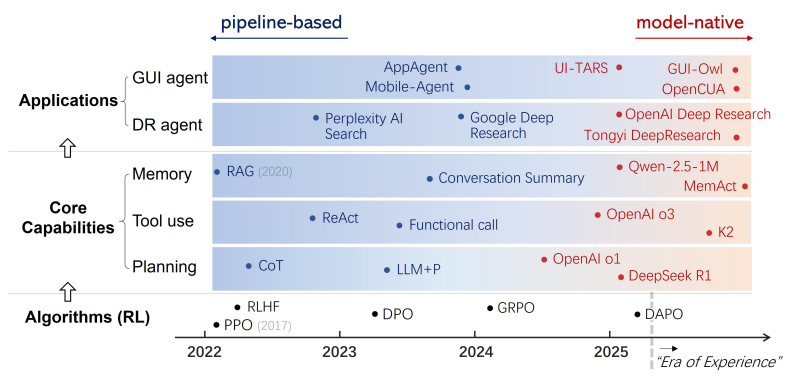 pipeline-based

model-native

Applications

GUI agent

AppAgent

Mobile-Agent

UI-TARS

GUI-Owl

OpenCUA

DR agent

Perplexity AI Search

Google Deep Research

OpenAI Deep Research

Tongyi DeepResearch

Core Capabilities

Memory

RAG (2020)

Conversation Summary

Qwen-2.5-1M

MemAct

Tool use

ReAct

Functional call

OpenAI o3

K2

Planning

CoT

LLM+P

OpenAI o1

DeepSeek R1

Algorithms (RL)

RLHF

PPO (2017)

DPO

GRPO

DAPO

2022

2023

2024

2025

"Era of Experience"